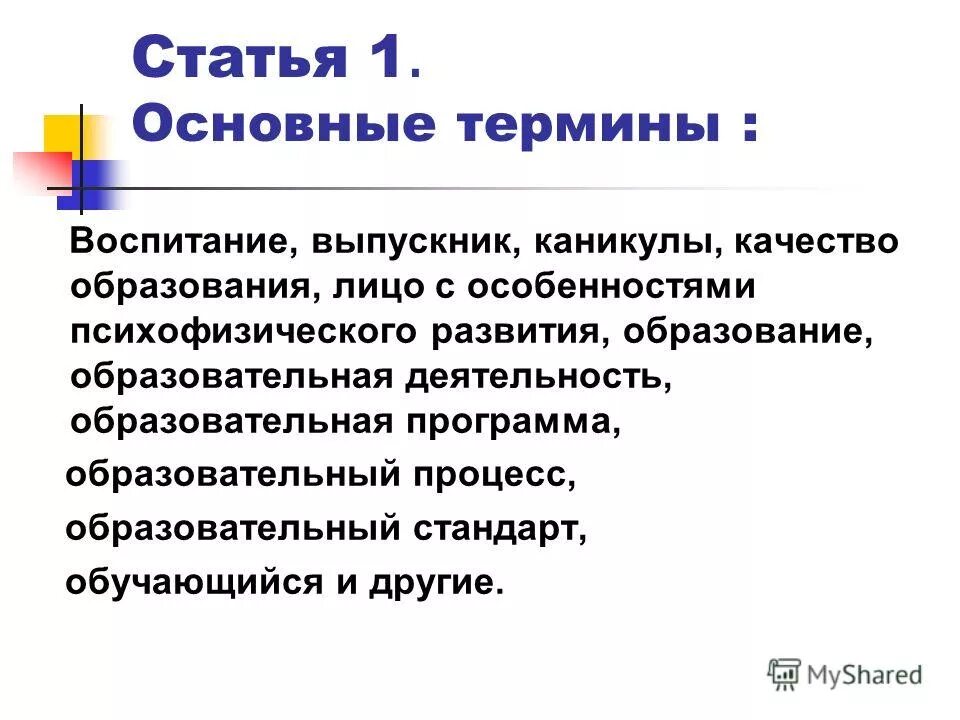 Статья 1.
Основные термины :

Воспитание, выпускник, каникулы, качество образования, лицо с особенностями психофизического развития, образование, образовательная деятельность, образовательная программа,

образовательный процесс,

образовательный стандарт,

обучающийся и другие.

MyShared